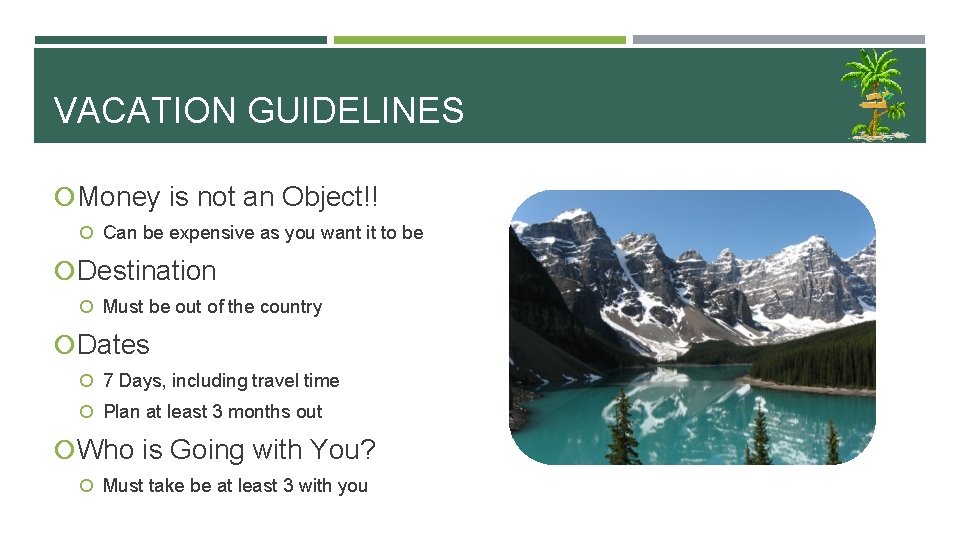 VACATION GUIDELINES

Money is not an Object!!

Can be expensive as you want it to be

Destination

Must be out of the country

Dates

7 Days, including travel time

Plan at least 3 months out

Who is Going with You?

Must take be at least 3 with you